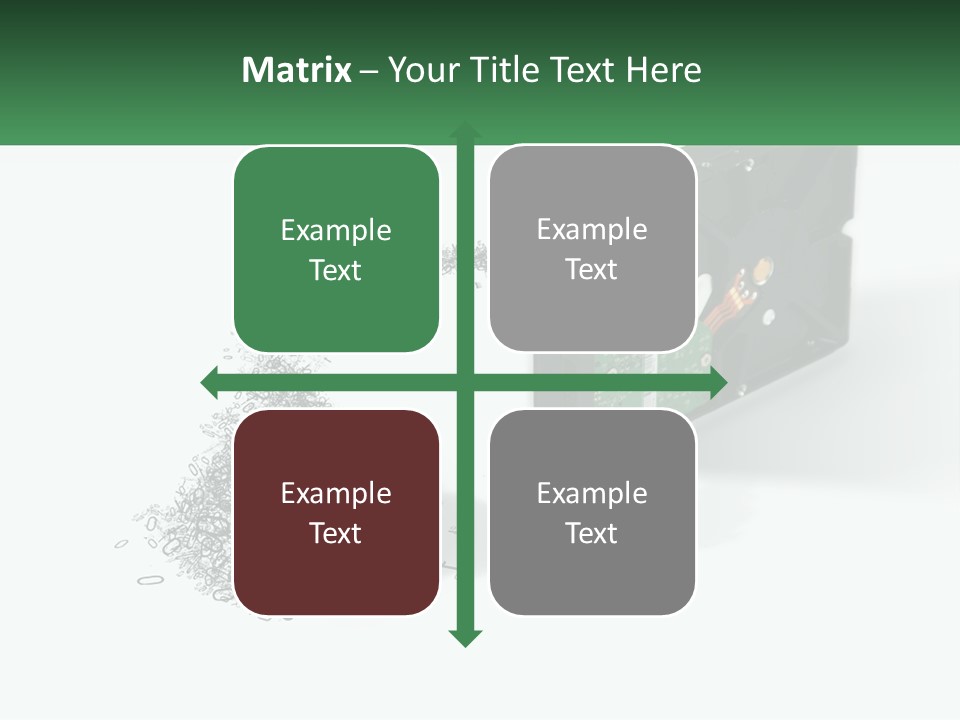 Matrix – Your Title Text Here

Example Text

Example Text

Example Text

Example Text